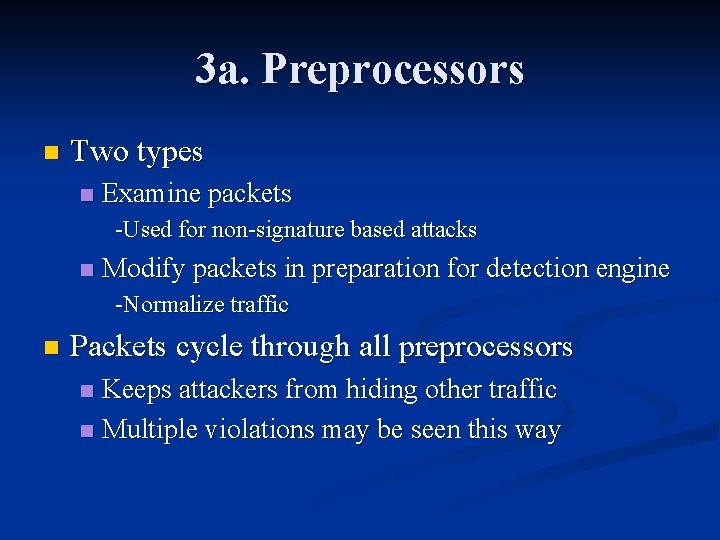 3a. Preprocessors

Two types

Examine packets

-Used for non-signature based attacks

Modify packets in preparation for detection engine

-Normalize traffic

Packets cycle through all preprocessors

Keeps attackers from hiding other traffic

Multiple violations may be seen this way